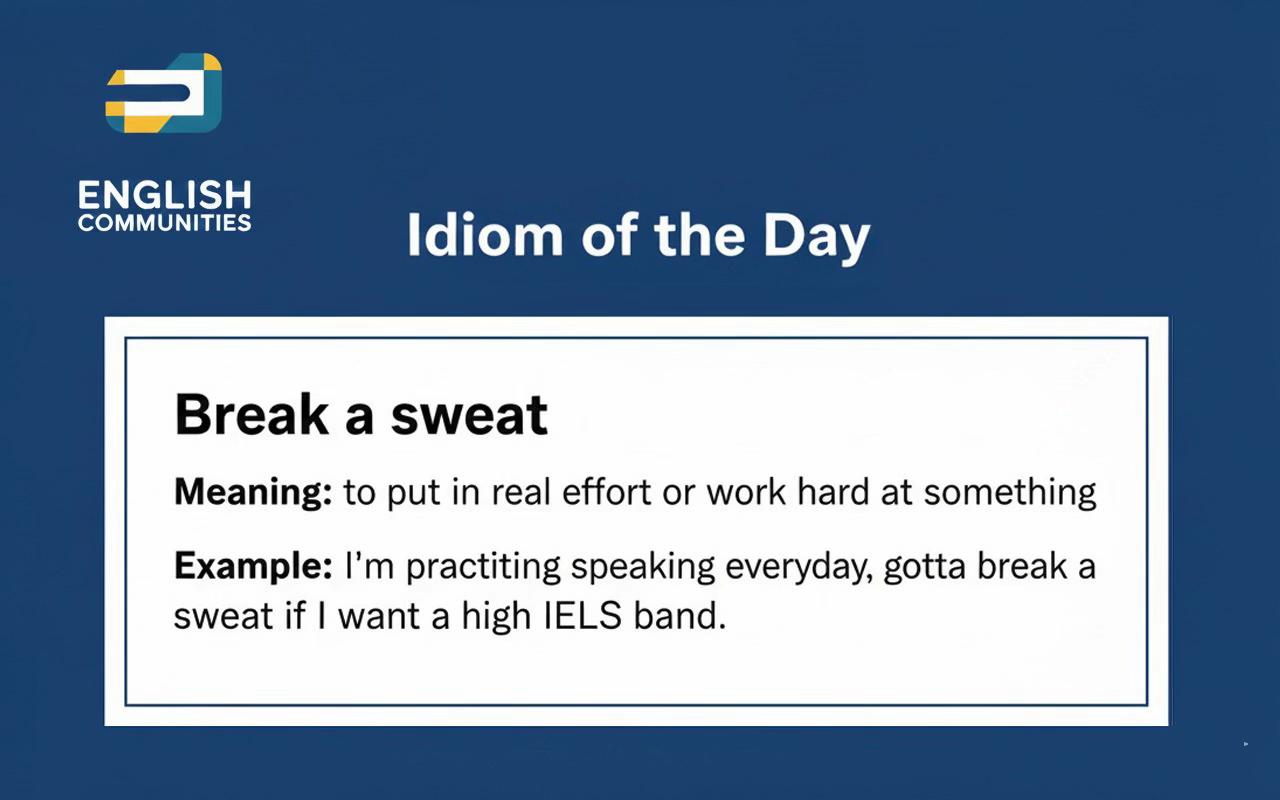 ENGLISH
COMMUNITIES

Idiom of the Day

Break a sweat

Meaning: to put in real effort or work hard at something

Example: I'm practiting speaking everyday, gotta break a sweat if I want a high IELS band.